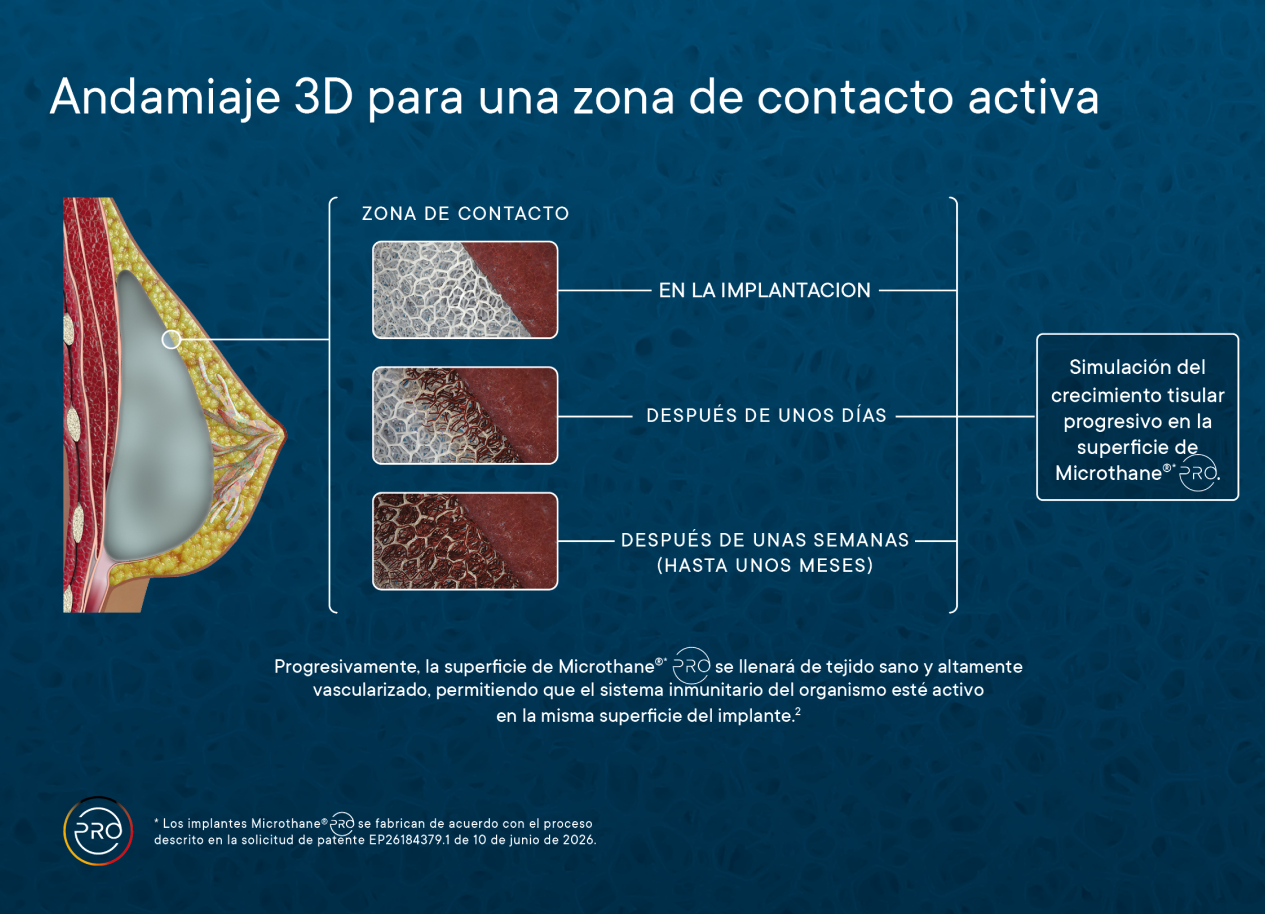 Andamiaje 3D para una zona de contacto activa

ZONA DE CONTACTO

EN LA IMPLANTACION

DESPUÉS DE UNOS DÍAS

DESPUÉS DE UNAS SEMANAS (HASTA UNOS MESES)

Simulación del crecimiento tisular progresivo en la superficie de Microthane®* PRO.

Progresivamente, la superficie de Microthane®* PRO se llenará de tejido sano y altamente vascularizado, permitiendo que el sistema inmunitario del organismo esté activo en la misma superficie del implante.$^2$

PRO

* Los implantes Microthane® PRO se fabrican de acuerdo con el proceso descrito en la solicitud de patente EP26184379.1 de 10 de junio de 2026.